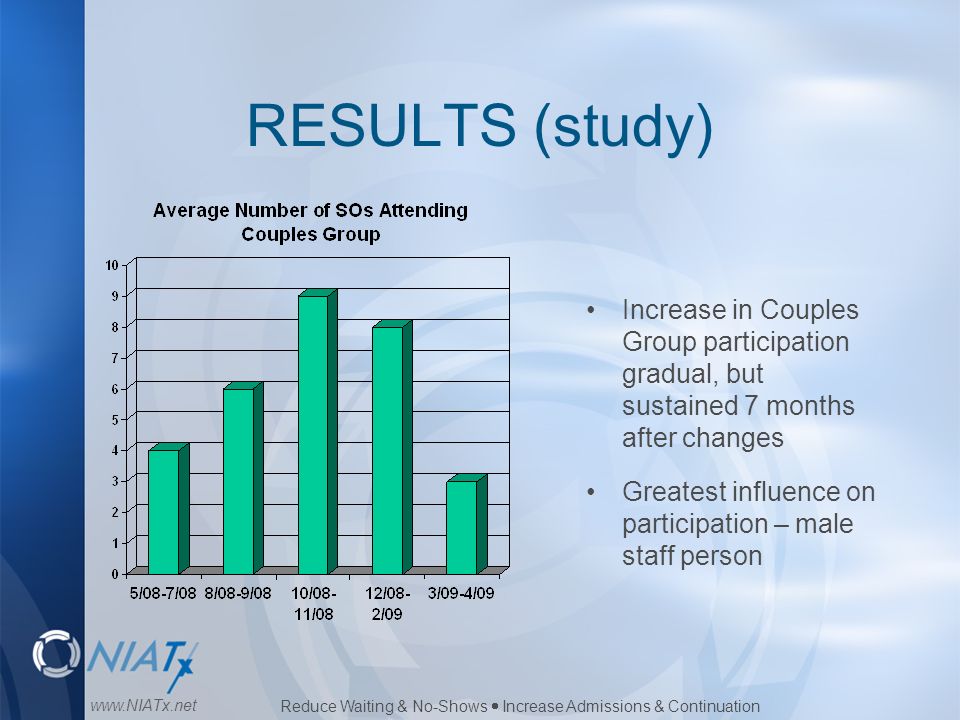 RESULTS (study)

Average Number of SOs Attending Couples Group

10
9
8
7
6
5
4
3
2
1
0

5/08-7/08 8/08-9/08 10/08-11/08 12/08-2/09 3/09-4/09

• Increase in Couples Group participation gradual, but sustained 7 months after changes

• Greatest influence on participation – male staff person

NIATx

www.NIATx.net

Reduce Waiting & No-Shows • Increase Admissions & Continuation